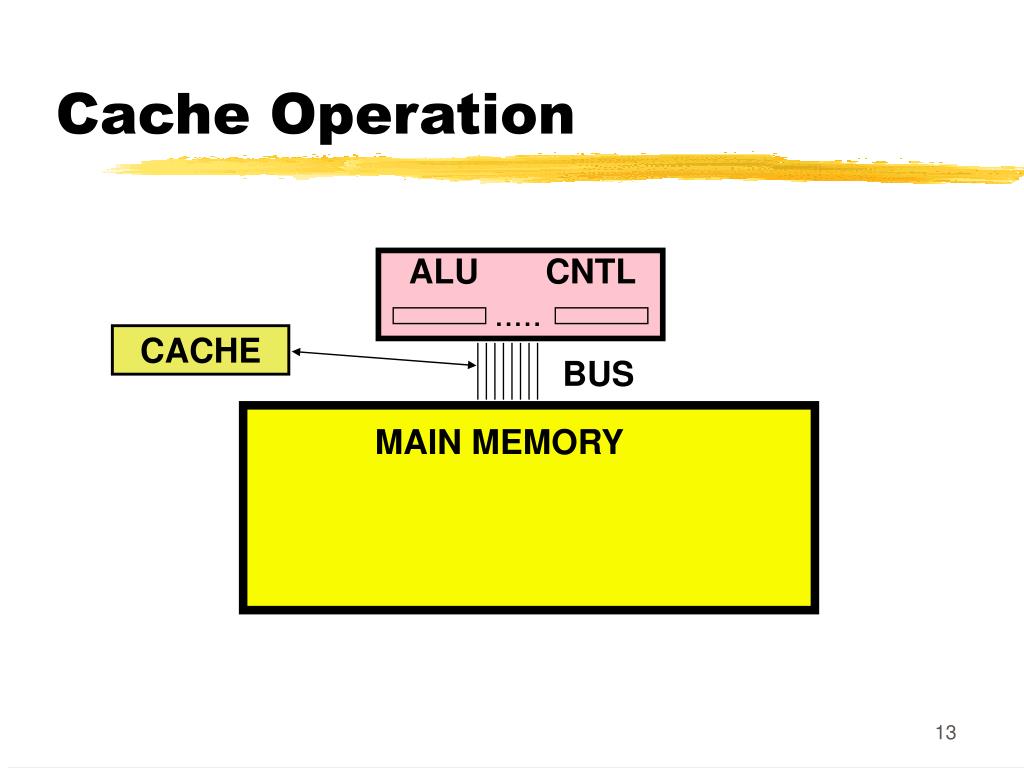 Cache Operation

ALU CNTL

.....

CACHE

BUS

MAIN MEMORY

13